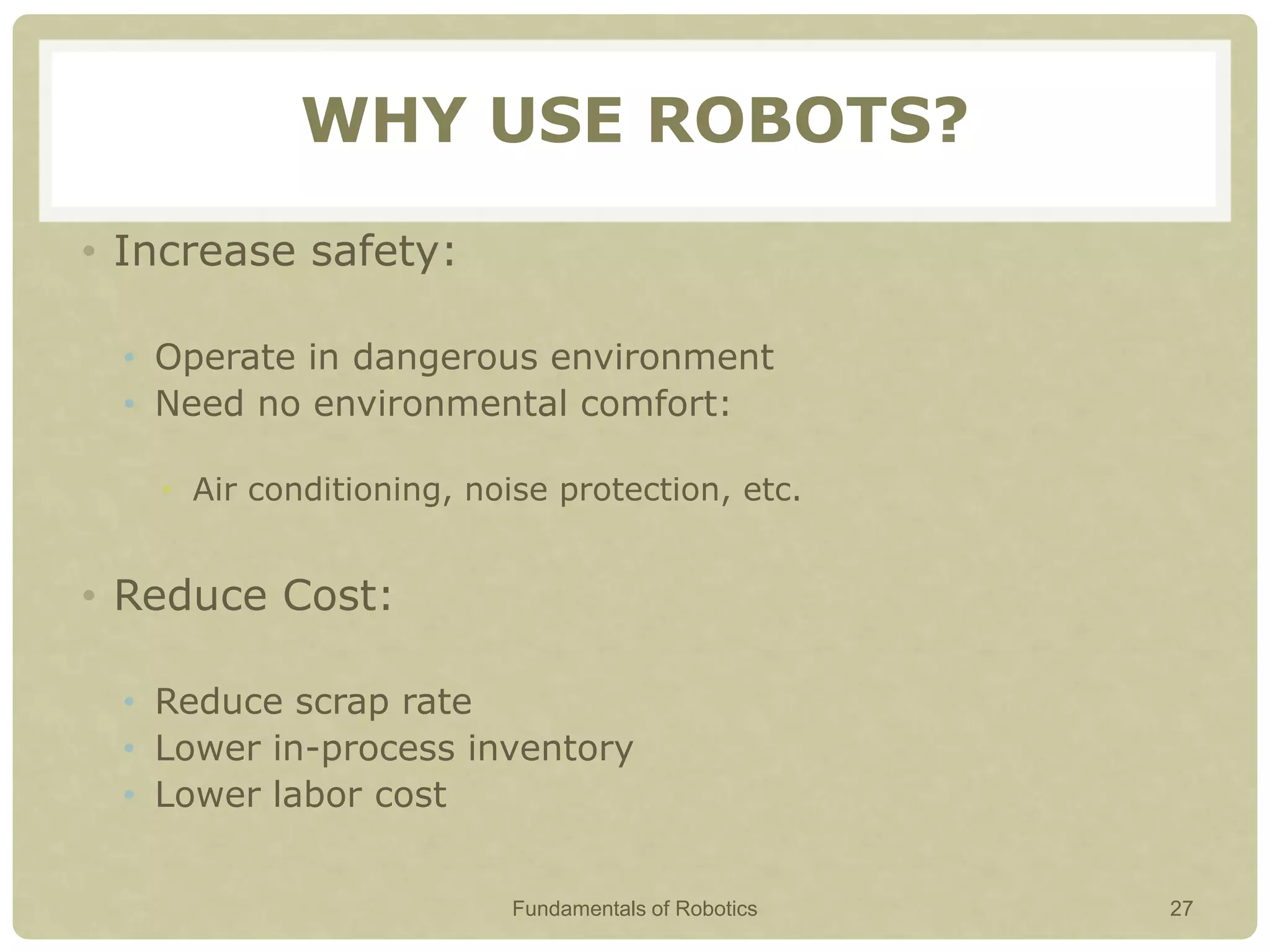 WHY USE ROBOTS?

• Increase safety:

• Operate in dangerous environment
• Need no environmental comfort:

• Air conditioning, noise protection, etc.

• Reduce Cost:

• Reduce scrap rate
• Lower in-process inventory
• Lower labor cost

Fundamentals of Robotics

27